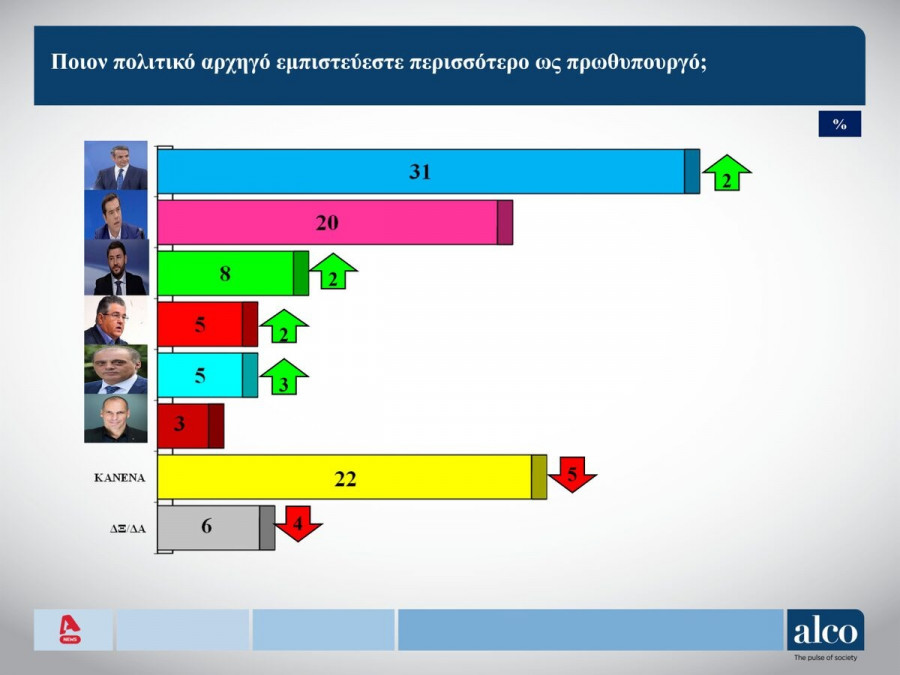 Ποιον πολιτικό αρχηγό εμπιστεύεστε περισσότερο ως πρωθυπουργό;

%

31
2
20
8
2
5
2
5
3
3
ΚΑΝΕΝΑ
22
5
ΔΞ/ΔΑ
6
4

NEWS
alco
The pulse of society